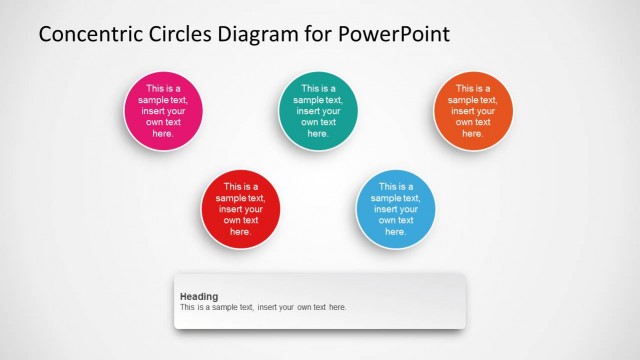 Concentric Circles Diagram for PowerPoint

This is a sample text, insert your own text here.

This is a sample text, insert your own text here.

This is a sample text, insert your own text here.

This is a sample text, insert your own text here.

This is a sample text, insert your own text here.

Heading
This is a sample text, insert your own text here.